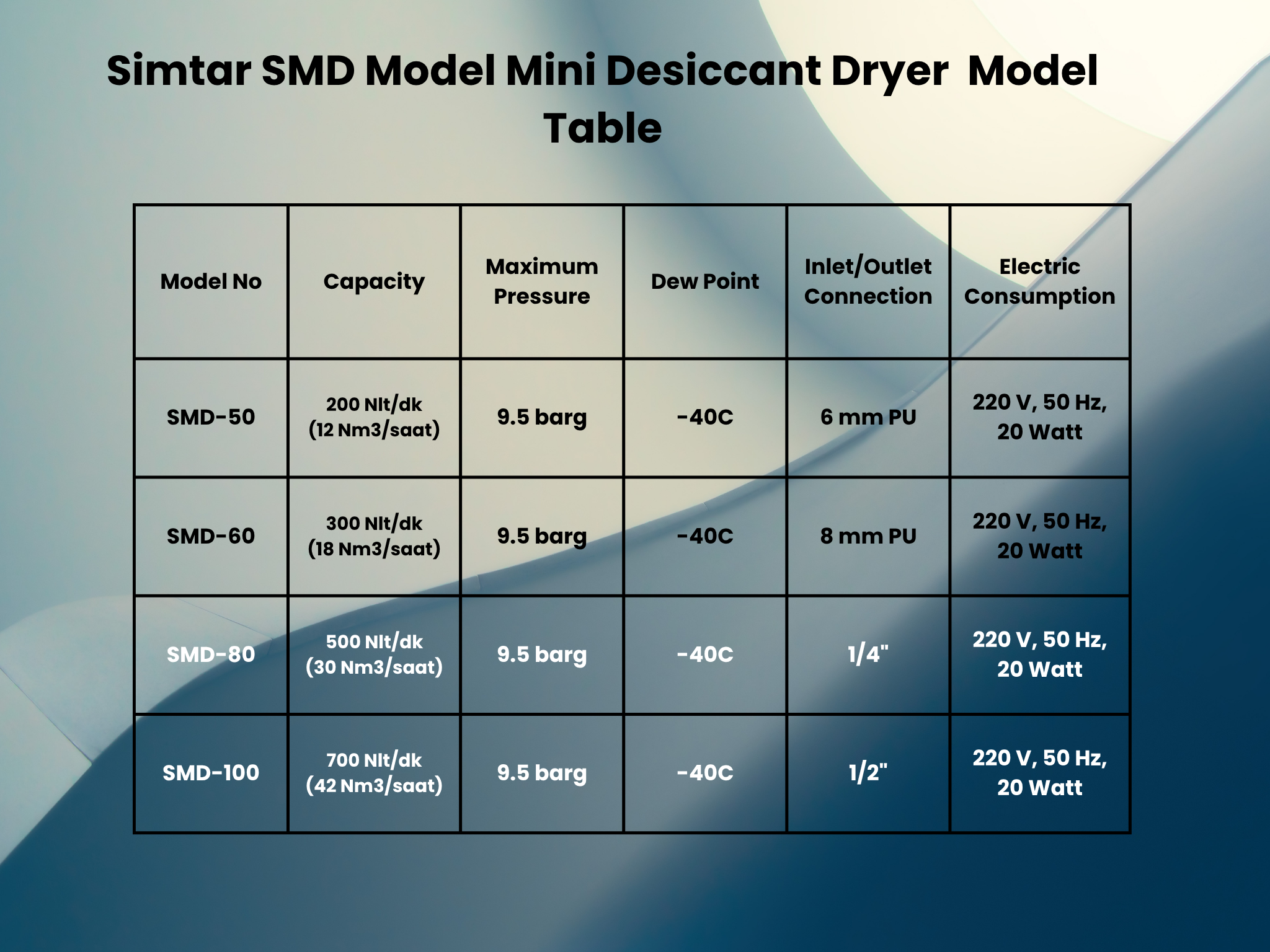 Simtar SMD Model Mini Desiccant Dryer Model Table

| Model No | Capacity | Maximum Pressure | Dew Point | Inlet/Outlet Connection | Electric Consumption |
|---|---|---|---|---|---|
| SMD-50 | 200 Nlt/dk (12 Nm3/saat) | 9.5 barg | -40C | 6 mm PU | 220 V, 50 Hz, 20 Watt |
| SMD-60 | 300 Nlt/dk (18 Nm3/saat) | 9.5 barg | -40C | 8 mm PU | 220 V, 50 Hz, 20 Watt |
| SMD-80 | 500 Nlt/dk (30 Nm3/saat) | 9.5 barg | -40C | 1/4" | 220 V, 50 Hz, 20 Watt |
| SMD-100 | 700 Nlt/dk (42 Nm3/saat) | 9.5 barg | -40C | 1/2" | 220 V, 50 Hz, 20 Watt |